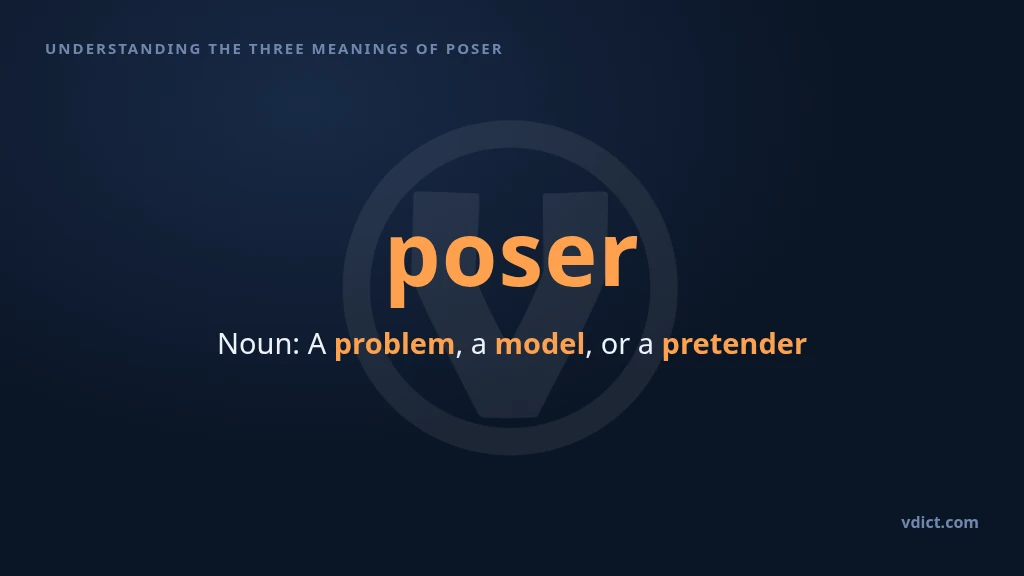 UNDERSTANDING THE THREE MEANINGS OF POSER

poser

Noun: A problem, a model, or a pretender

vdict.com